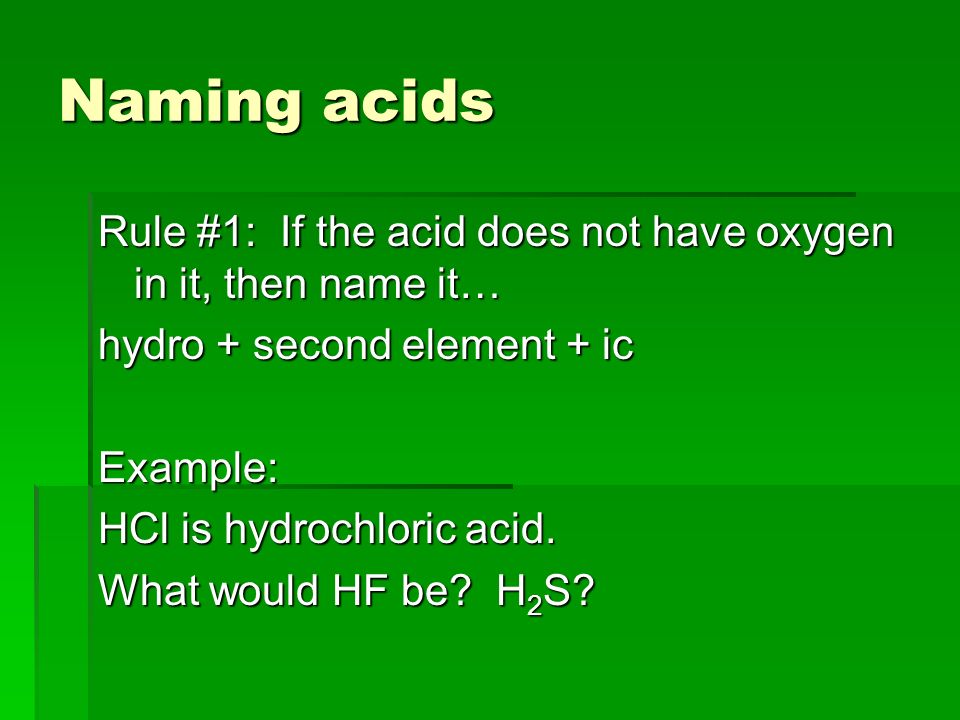 Naming acids

Rule #1: If the acid does not have oxygen in it, then name it…

hydro + second element + ic

Example:

HCl is hydrochloric acid.

What would HF be? $H_2S$?